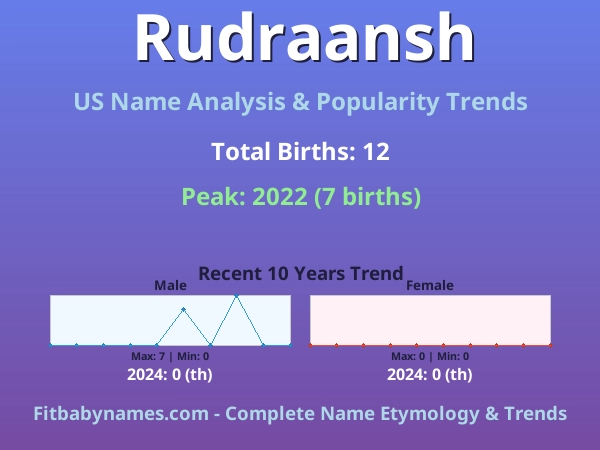 Rudraansh

US Name Analysis & Popularity Trends

Total Births: 12

Peak: 2022 (7 births)

Recent 10 Years Trend

Male

Max: 7 | Min: 0

2024: 0 (th)

Female

Max: 0 | Min: 0

2024: 0 (th)

Fitbabynames.com - Complete Name Etymology & Trends